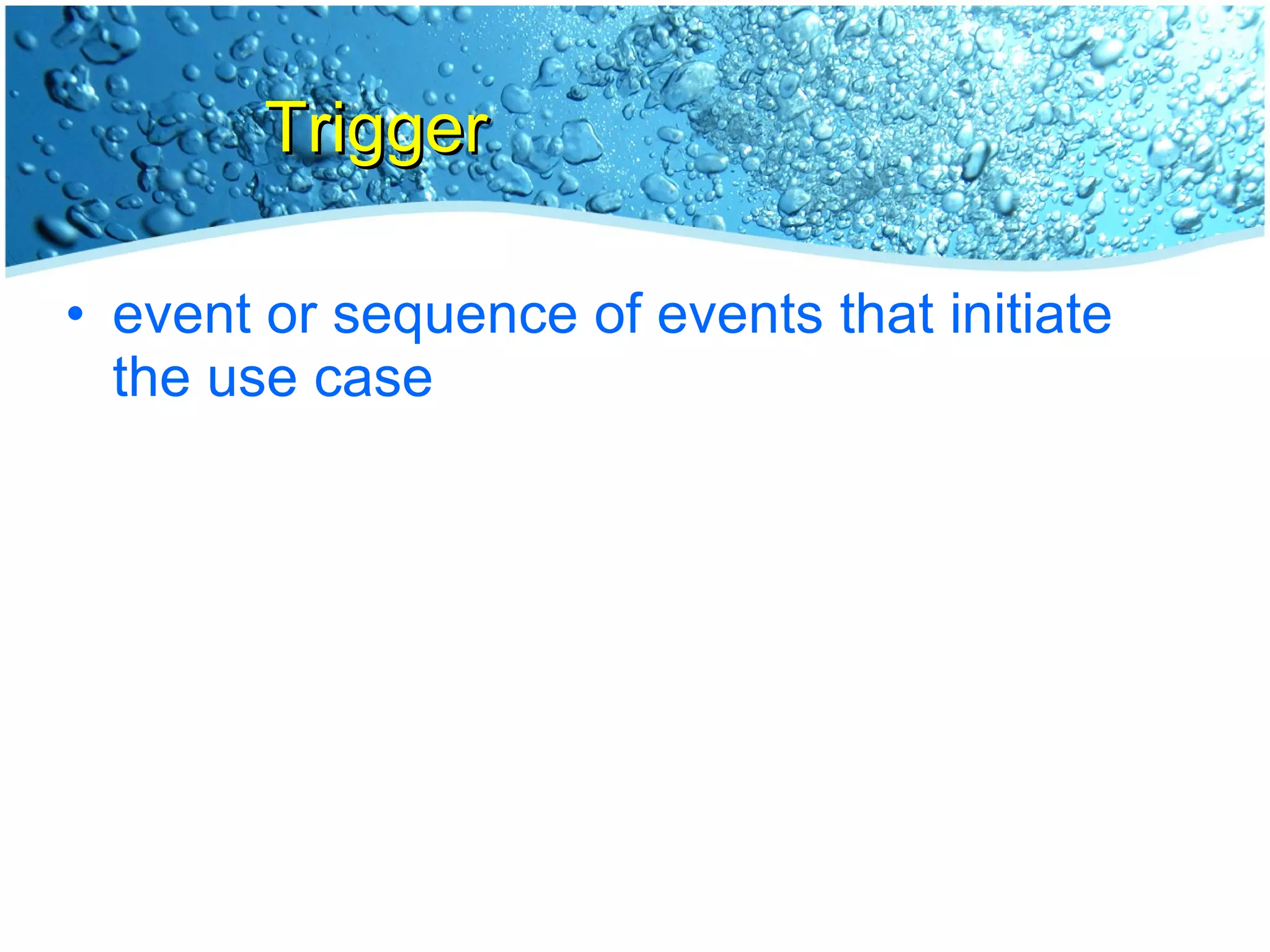 Trigger

• event or sequence of events that initiate the use case